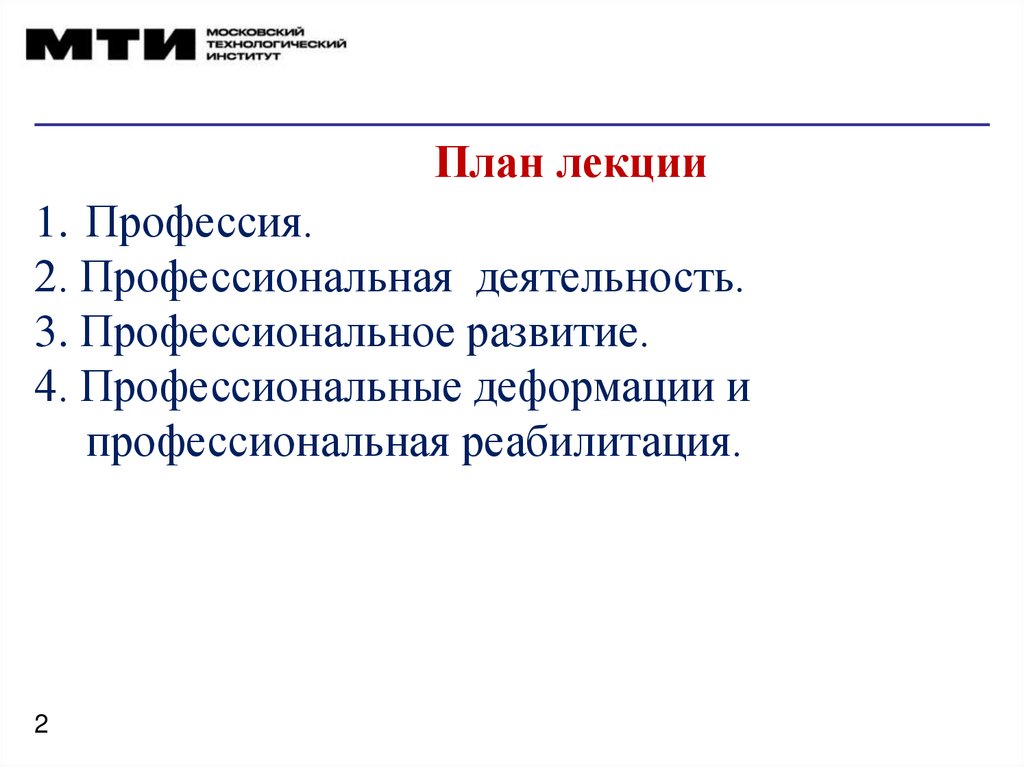 МТИ МОСКОВСКИЙ ТЕХНОЛОГИЧЕСКИЙ ИНСТИТУТ

План лекции

1. Профессия.
2. Профессиональная деятельность.
3. Профессиональное развитие.
4. Профессиональные деформации и профессиональная реабилитация.

2